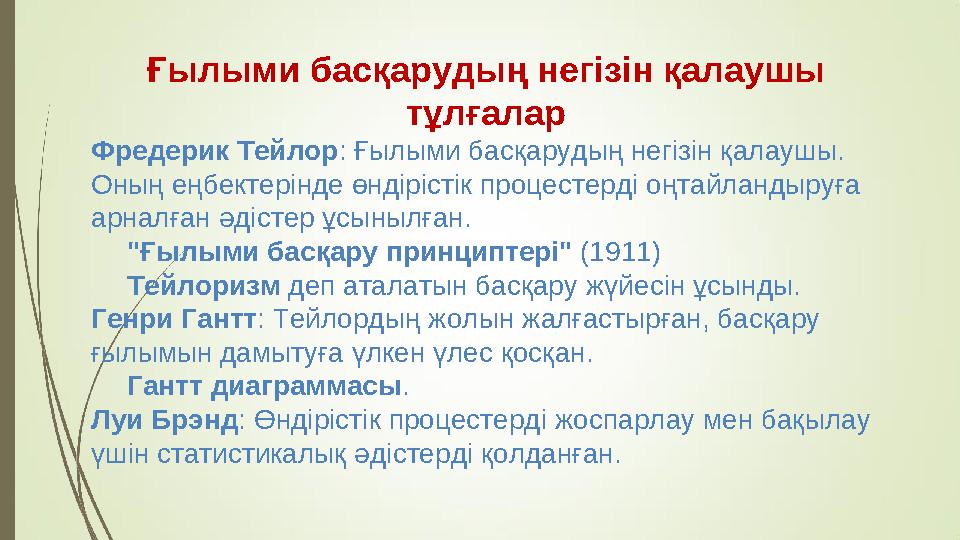 Ғылыми басқарудың негізін қалаушы тұлғалар

Фредерик Тейлор: Ғылыми басқарудың негізін қалаушы. Оның еңбектерінде өндірістік процестерді оңтайландыруға арналған әдістер ұсынылған.

"Ғылыми басқару принциптері" (1911)

Тейлоризм деп аталатын басқару жүйесін ұсынды.

Генри Гантт: Тейлордың жолын жалғастырған, басқару ғылымын дамытуға үлкен үлес қосқан.

Гантт диаграммасы.

Луи Брэнд: Өндірістік процестерді жоспарлау мен бақылау үшін статистикалық әдістерді қолданған.